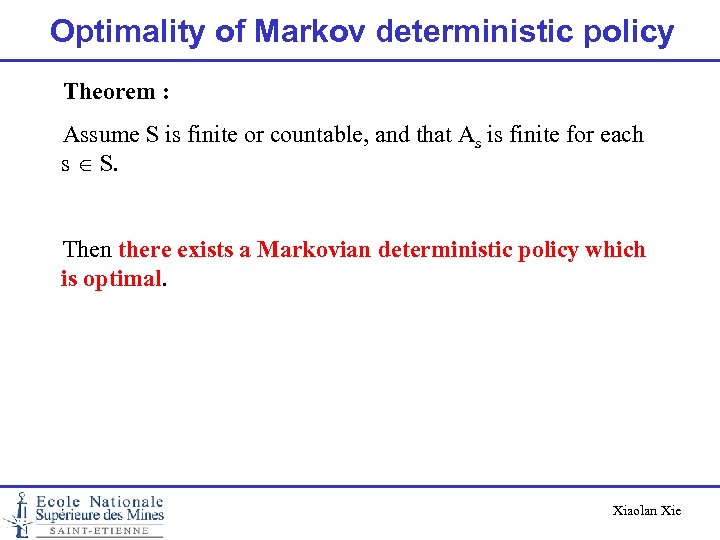 Optimality of Markov deterministic policy

Theorem :

Assume S is finite or countable, and that $A_s$ is finite for each $s \in S$.

Then there exists a Markovian deterministic policy which is optimal.

Ecole Nationale
Supérieure des Mines
SAINT-ETIENNE

Xiaolan Xie